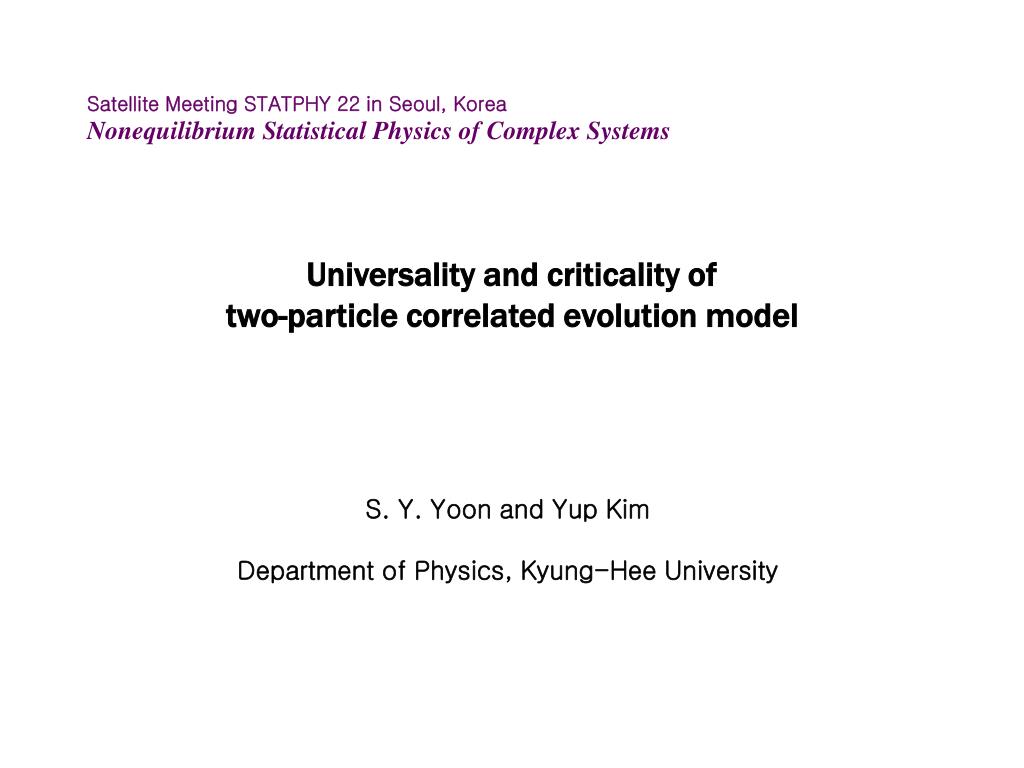 Satellite Meeting STATPHY 22 in Seoul, Korea
Nonequilibrium Statistical Physics of Complex Systems

Universality and criticality of two-particle correlated evolution model

S. Y. Yoon and Yup Kim

Department of Physics, Kyung-Hee University